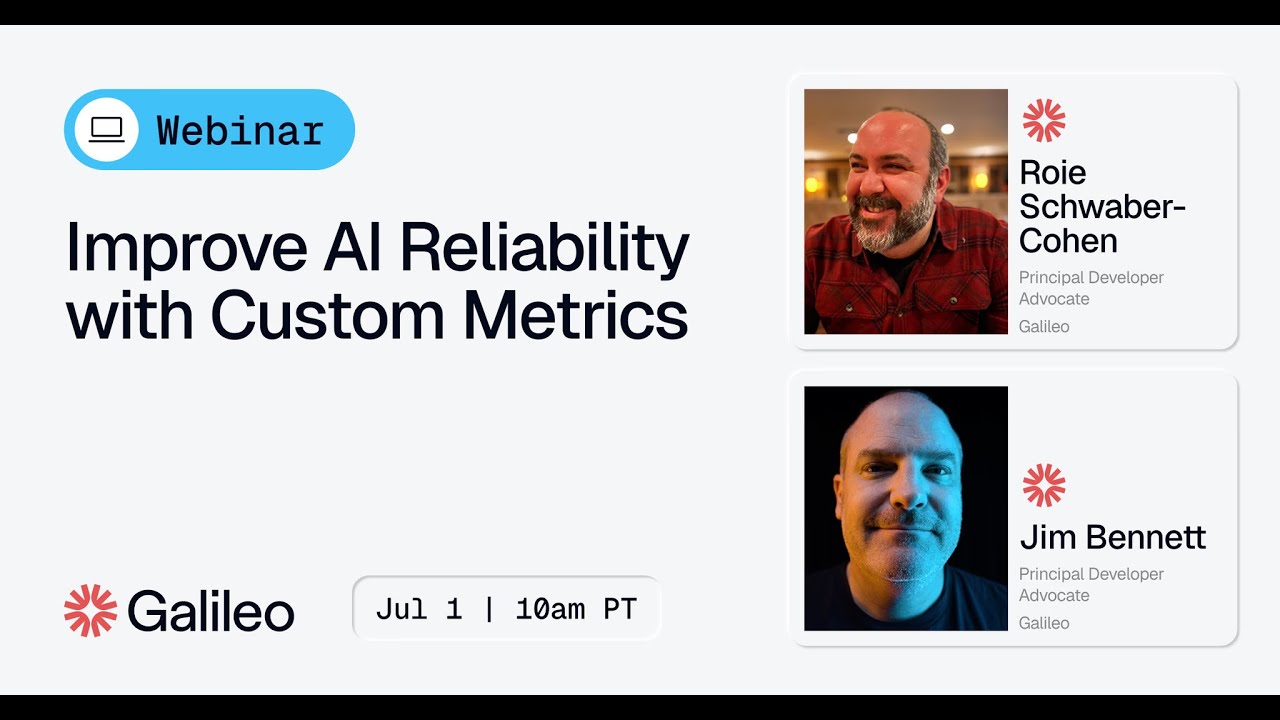 Webinar

Improve AI Reliability with Custom Metrics

Galileo

Jul 1 | 10am PT

Roie Schwaber-Cohen
Principal Developer Advocate
Galileo

Jim Bennett
Principal Developer Advocate
Galileo